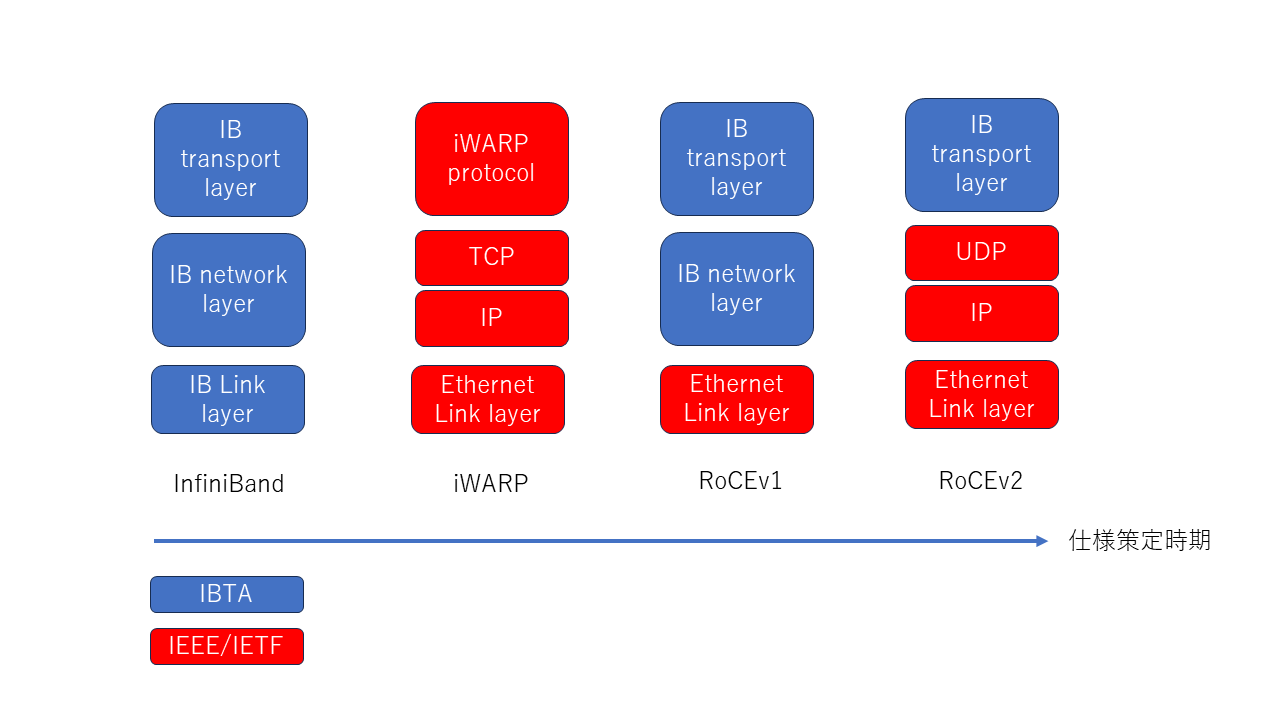 IB transport layer

IB network layer

IB Link layer

InfiniBand

iWARP protocol

TCP

IP

Ethernet Link layer

iWARP

IB transport layer

IB network layer

Ethernet Link layer

RoCEv1

IB transport layer

UDP

IP

Ethernet Link layer

RoCEv2

仕様策定時期

IBTA

IEEE/IETF